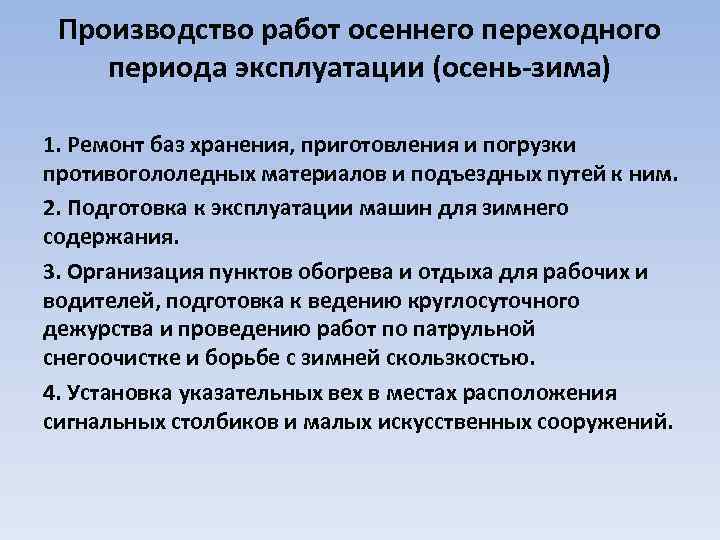 Производство работ осеннего переходного периода эксплуатации (осень-зима)

1. Ремонт баз хранения, приготовления и погрузки противогололедных материалов и подъездных путей к ним.

2. Подготовка к эксплуатации машин для зимнего содержания.

3. Организация пунктов обогрева и отдыха для рабочих и водителей, подготовка к ведению круглосуточного дежурства и проведению работ по патрульной снегоочистке и борьбе с зимней скользкостью.

4. Установка указательных вех в местах расположения сигнальных столбиков и малых искусственных сооружений.